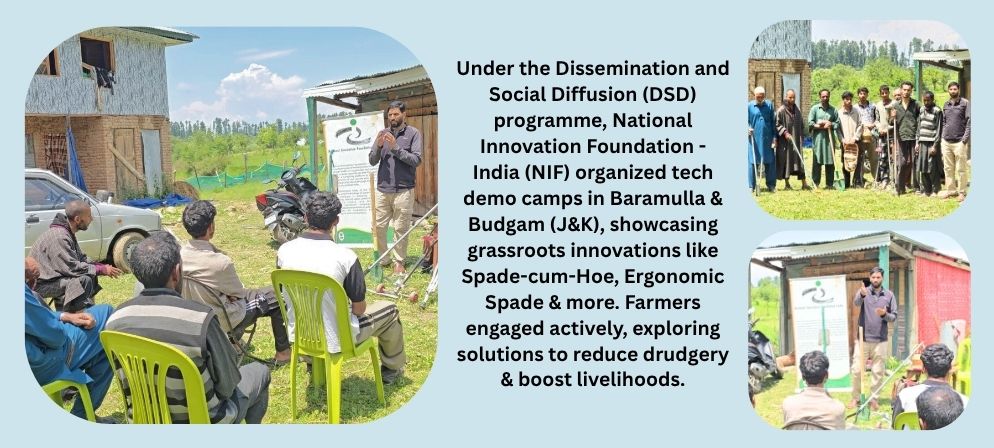 Under the Dissemination and Social Diffusion (DSD) programme, National Innovation Foundation - India (NIF) organized tech demo camps in Baramulla & Budgam (J&K), showcasing grassroots innovations like Spade-cum-Hoe, Ergonomic Spade & more. Farmers engaged actively, exploring solutions to reduce drudgery & boost livelihoods.